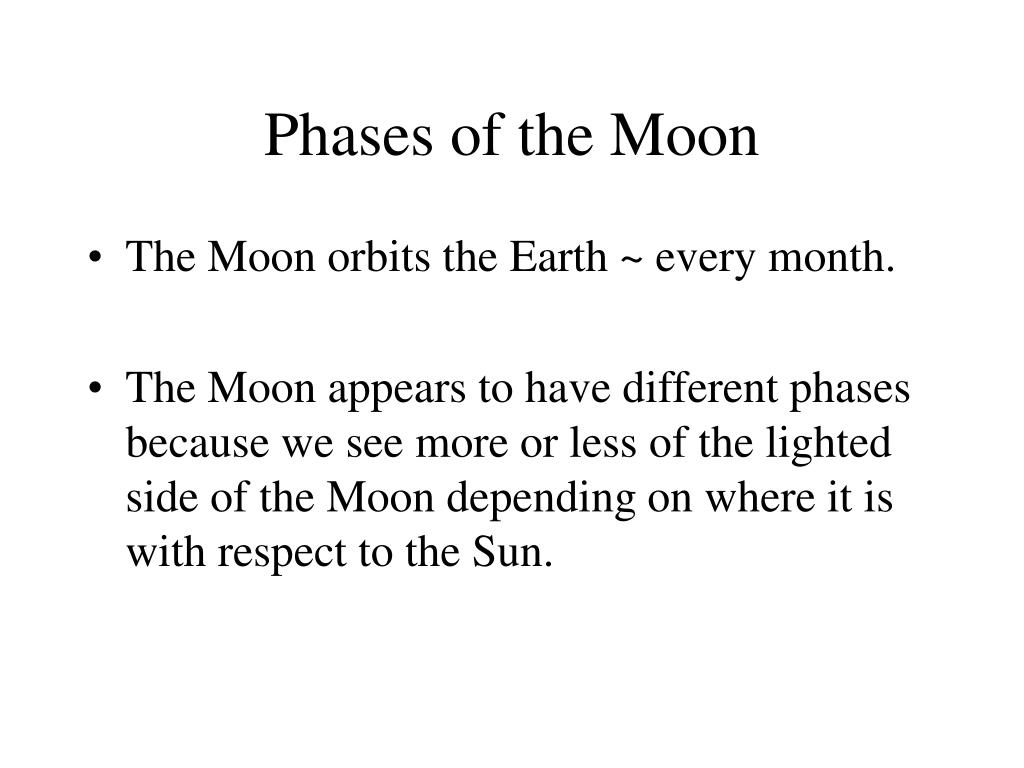 Phases of the Moon

• The Moon orbits the Earth ~ every month.

• The Moon appears to have different phases because we see more or less of the lighted side of the Moon depending on where it is with respect to the Sun.